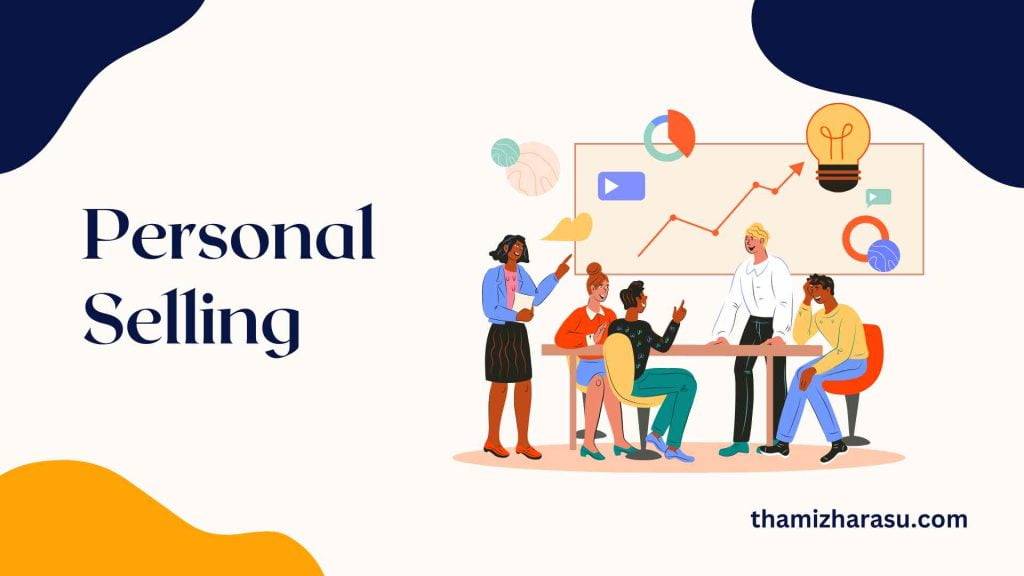 Personal Selling

thamizharasu.com